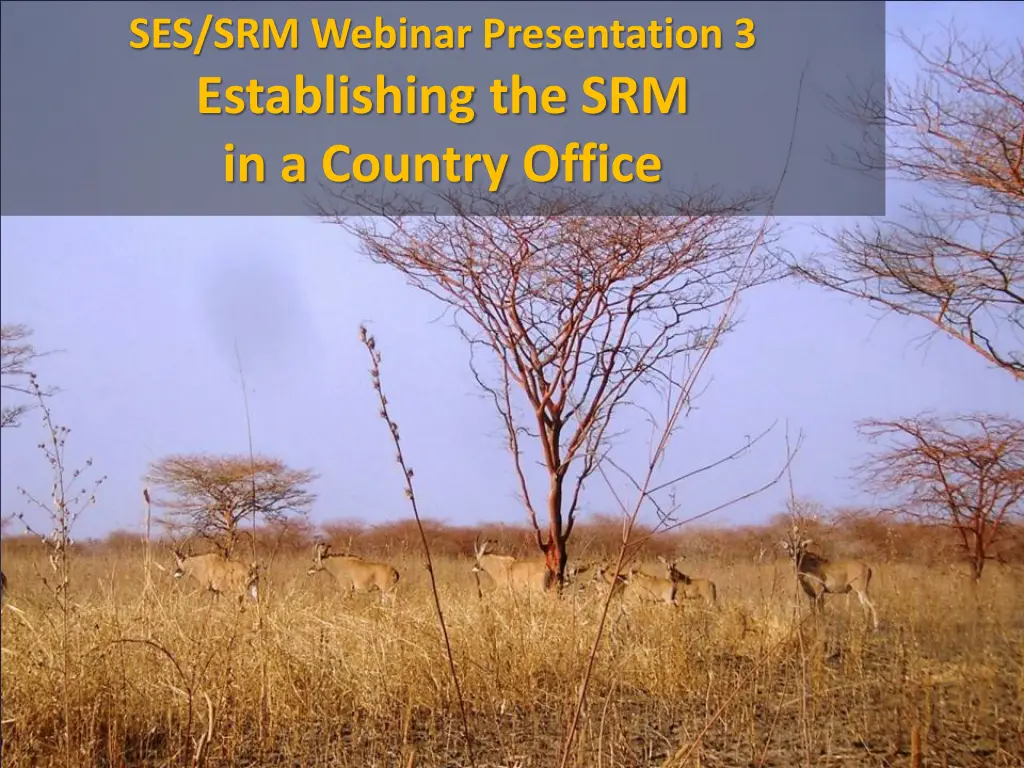 SES/SRM Webinar Presentation 3
Establishing the SRM
in a Country Office